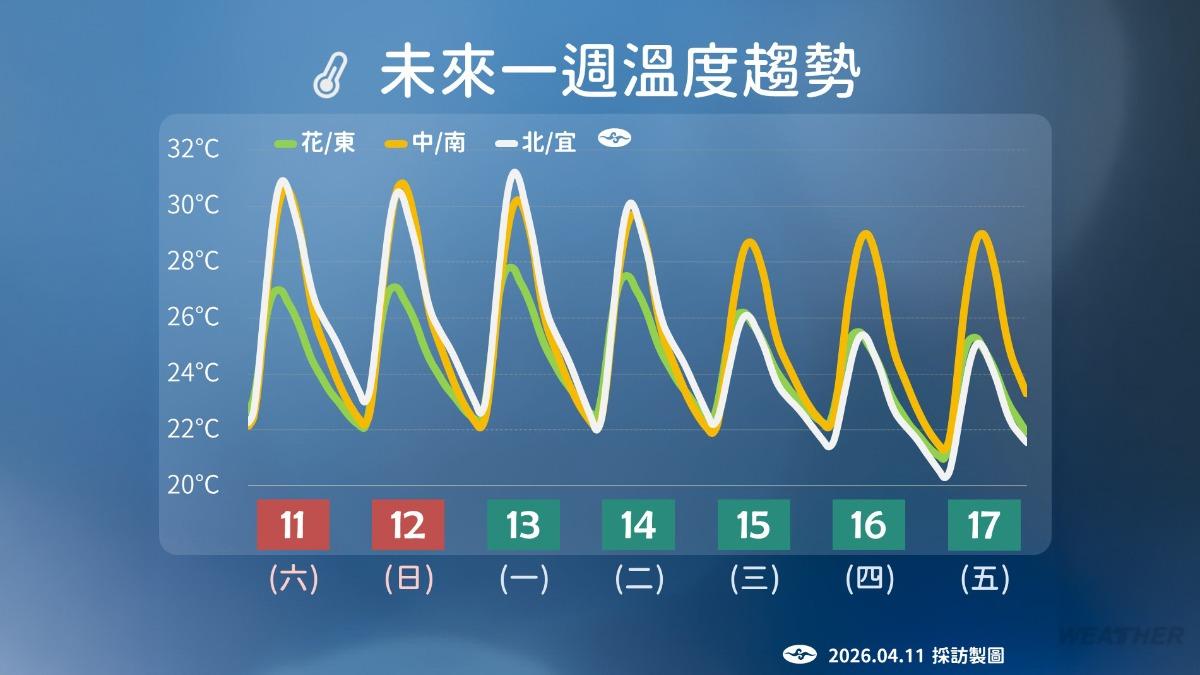 未來一週溫度趨勢

花/東 中/南 北/宜

32°C
30°C
28°C
26°C
24°C
22°C
20°C

11 12 13 14 15 16 17
(六) (日) (一) (二) (三) (四) (五)

2026.04.11 採訪製圖

WEATHER